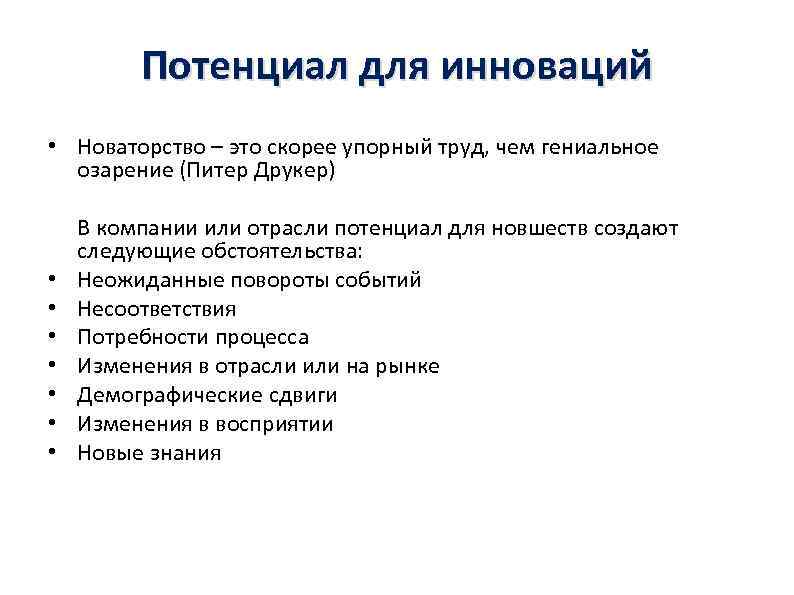 Потенциал для инноваций

• Новаторство – это скорее упорный труд, чем гениальное озарение (Питер Друкер)

В компании или отрасли потенциал для новшеств создают следующие обстоятельства:
• Неожиданные повороты событий
• Несоответствия
• Потребности процесса
• Изменения в отрасли или на рынке
• Демографические сдвиги
• Изменения в восприятии
• Новые знания